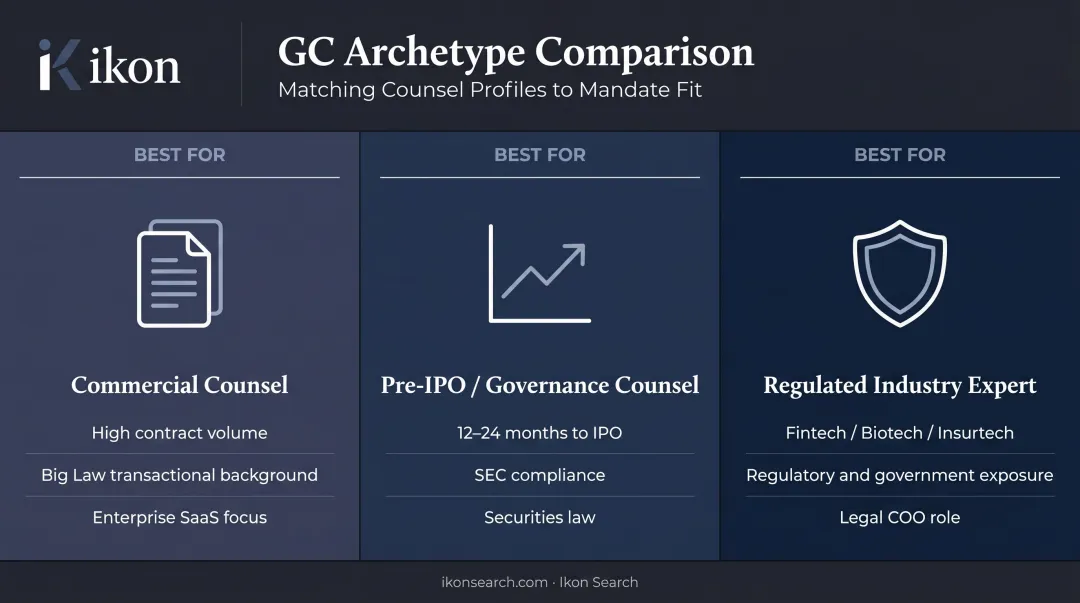 ikon

GC Archetype Comparison
Matching Counsel Profiles to Mandate Fit

BEST FOR

Commercial Counsel

High contract volume

Big Law transactional background

Enterprise SaaS focus

BEST FOR

Pre-IPO / Governance Counsel

12–24 months to IPO

SEC compliance

Securities law

BEST FOR

Regulated Industry Expert

Fintech / Biotech / Insurtech

Regulatory and government exposure

Legal COO role

ikonsearch.com · Ikon Search